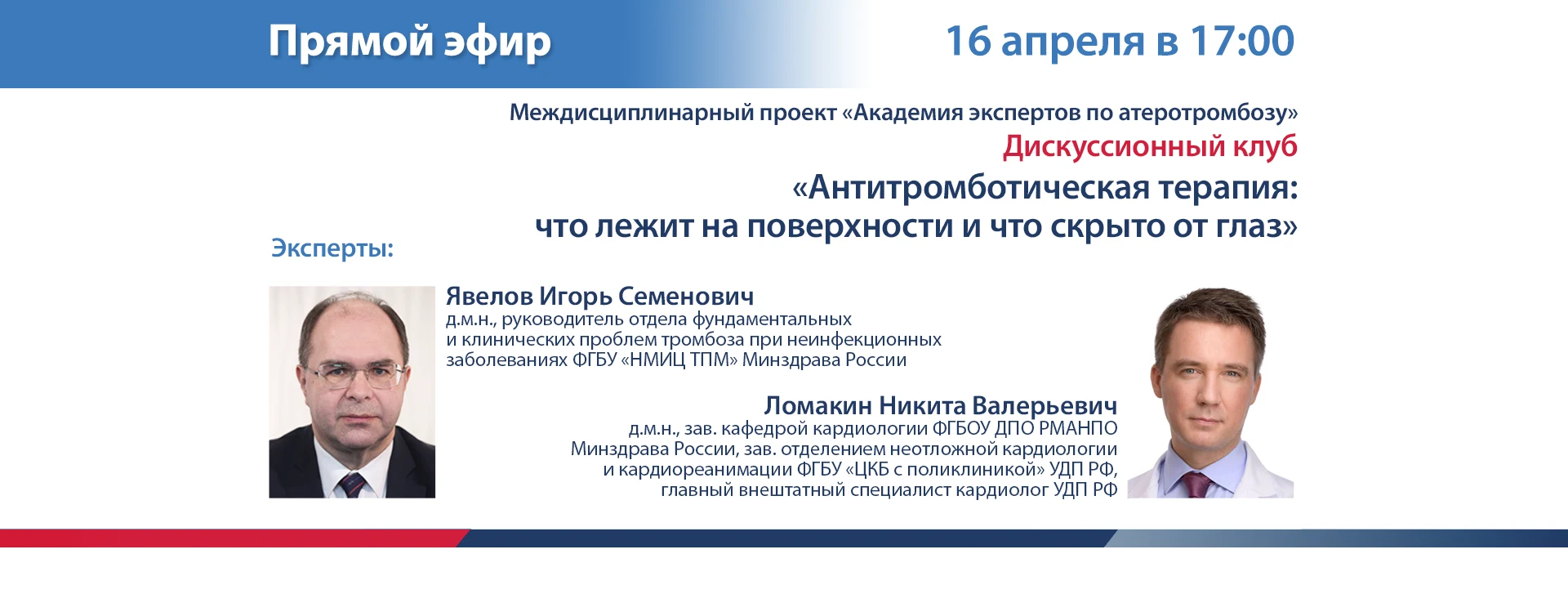 Прямой эфир

16 апреля в 17:00

Междисциплинарный проект «Академия экспертов по атеротромбозу»

Дискуссионный клуб

«Антитромботическая терапия: что лежит на поверхности и что скрыто от глаз»

Эксперты:

Явелов Игорь Семенович
д.м.н., руководитель отдела фундаментальных и клинических проблем тромбоза при неинфекционных заболеваниях ФГБУ «НМИЦ ТПМ» Минздрава России

Ломакин Никита Валерьевич
д.м.н., зав. кафедрой кардиологии ФГБОУ ДПО РМАНПО Минздрава России, зав. отделением неотложной кардиологии и кардиореанимации ФГБУ «ЦКБ с поликлиникой» УДП РФ, главный внештатный специалист кардиолог УДП РФ